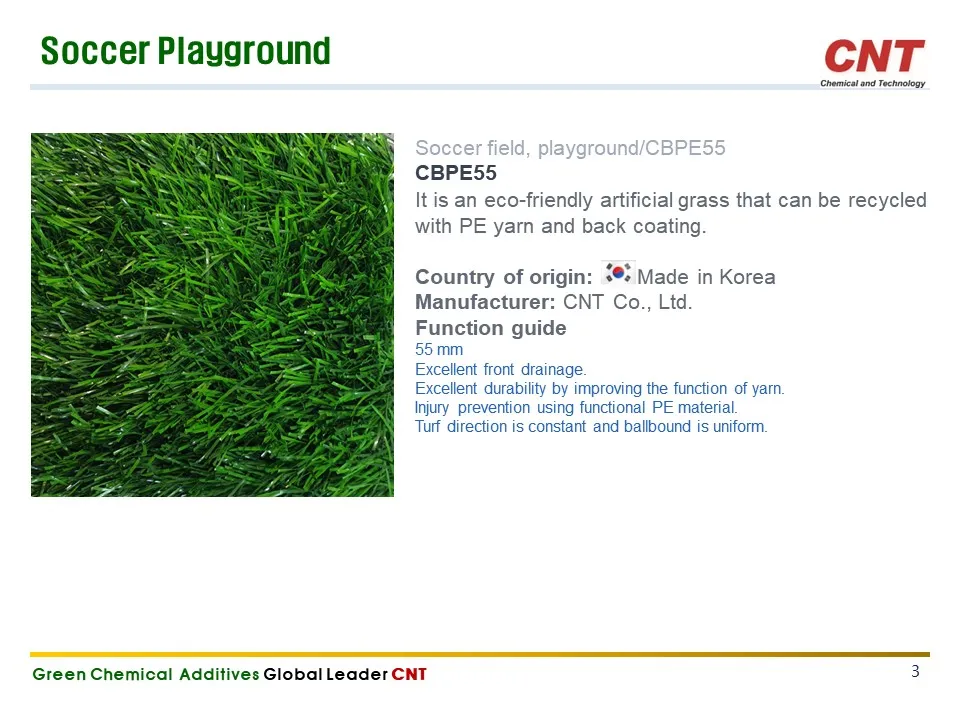 Soccer Playground

CNT
Chemical and Technology

Soccer field, playground/CBPE55
CBPE55
It is an eco-friendly artificial grass that can be recycled with PE yarn and back coating.

Country of origin: Made in Korea
Manufacturer: CNT Co., Ltd.
Function guide
55 mm
Excellent front drainage.
Excellent durability by improving the function of yarn.
Injury prevention using functional PE material.
Turf direction is constant and ballbound is uniform.

Green Chemical Additives Global Leader CNT
3